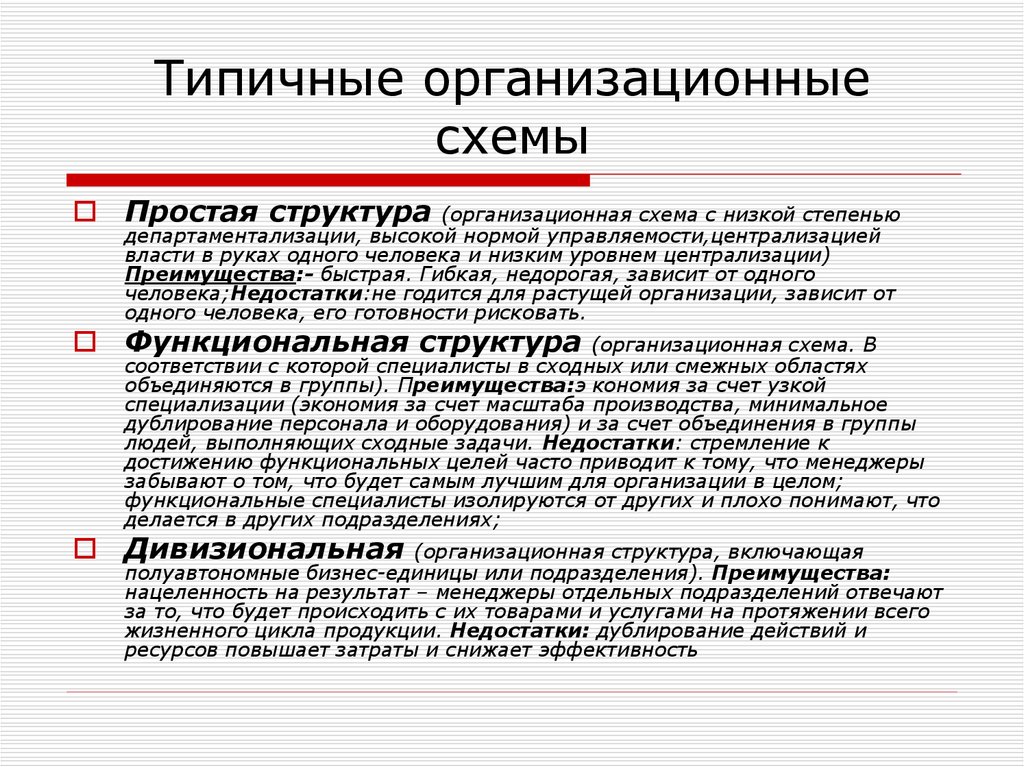 Типичные организационные схемы

Простая структура (организационная схема с низкой степенью департаментализации, высокой нормой управляемости,централизацией власти в руках одного человека и низким уровнем централизации) Преимущества:- быстрая. Гибкая, недорогая, зависит от одного человека;Недостатки:не годится для растущей организации, зависит от одного человека, его готовности рисковать.

Функциональная структура (организационная схема. В соответствии с которой специалисты в сходных или смежных областях объединяются в группы). Преимущества:э кономия за счет узкой специализации (экономия за счет масштаба производства, минимальное дублирование персонала и оборудования) и за счет объединения в группы людей, выполняющих сходные задачи. Недостатки: стремление к достижению функциональных целей часто приводит к тому, что менеджеры забывают о том, что будет самым лучшим для организации в целом; функциональные специалисты изолируются от других и плохо понимают, что делается в других подразделениях;

Дивизиональная (организационная структура, включающая полуавтономные бизнес-единицы или подразделения). Преимущества: нацеленность на результат – менеджеры отдельных подразделений отвечают за то, что будет происходить с их товарами и услугами на протяжении всего жизненного цикла продукции. Недостатки: дублирование действий и ресурсов повышает затраты и снижает эффективность